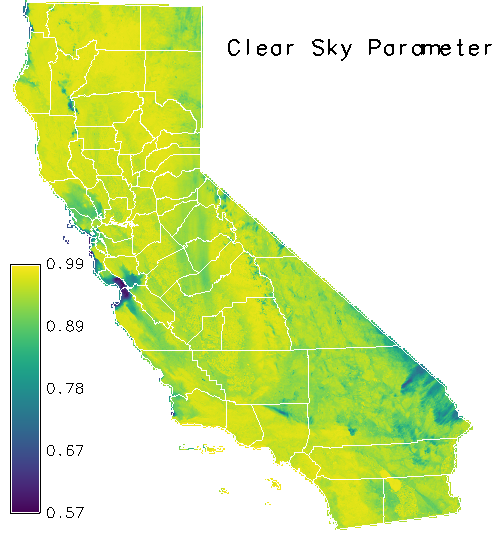 Clear Sky Parameter

0.99
0.89
0.78
0.67
0.57